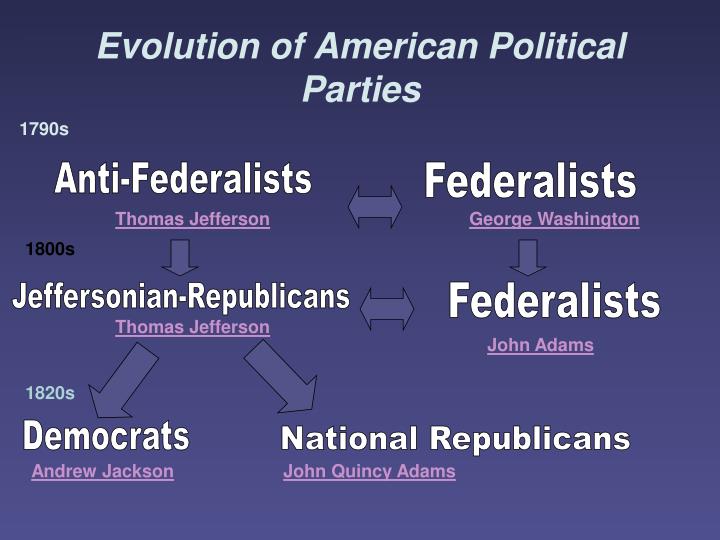 Evolution of American Political Parties

1790s

Anti-Federalists
Thomas Jefferson

Federalists
George Washington

1800s

Jeffersonian-Republicans
Thomas Jefferson

Federalists
John Adams

1820s

Democrats
Andrew Jackson

National Republicans
John Quincy Adams